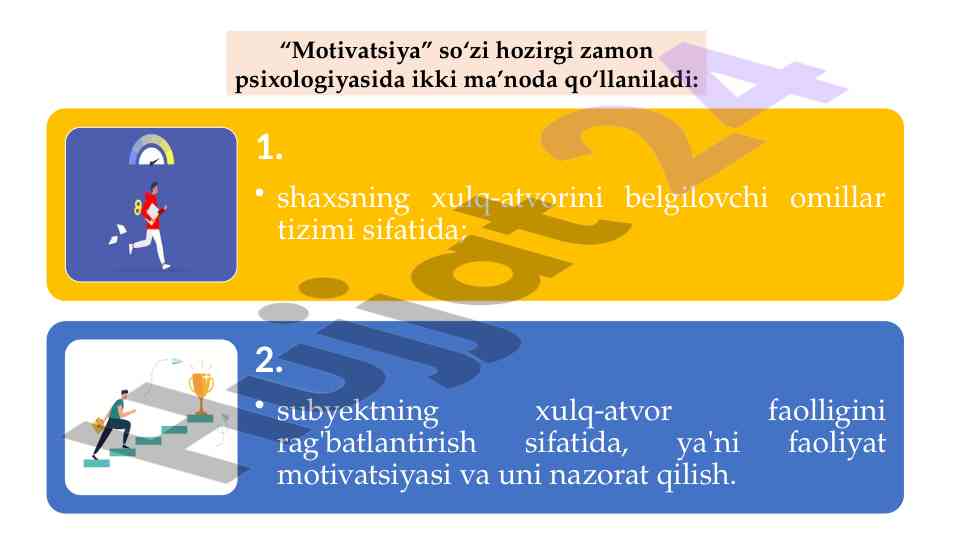 “Motivatsiya” so‘zi hozirgi zamon psixologiyasida ikki ma’noda qo‘llaniladi:

1.

• shaxsning xulq-atvorini belgilovchi omillar tizimi sifatida;

2.

• subyektning xulq-atvor faolligini rag'batlantirish sifatida, ya'ni faoliyat motivatsiyasi va uni nazorat qilish.

Hujjat24